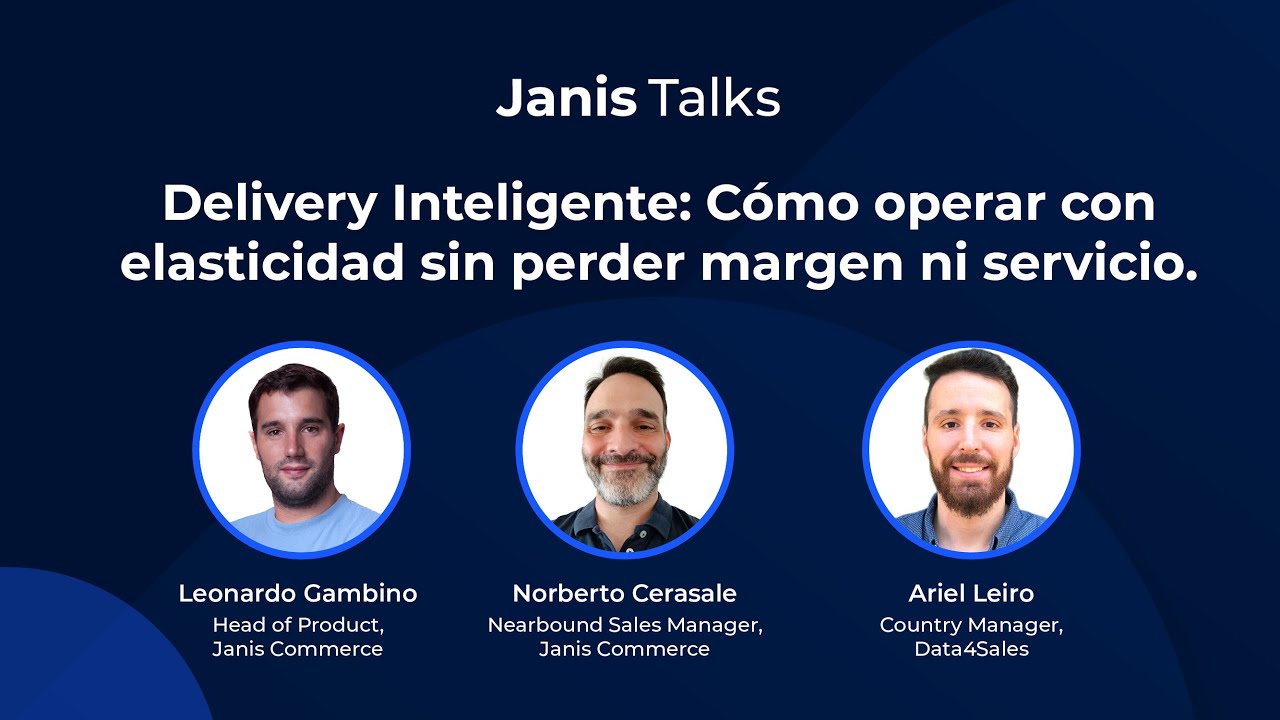 Janis Talks

Delivery Inteligente: Cómo operar con elasticidad sin perder margen ni servicio.

Leonardo Gambino
Head of Product,
Janis Commerce

Norberto Cerasale
Nearbound Sales Manager,
Janis Commerce

Ariel Leiro
Country Manager,
Data4Sales